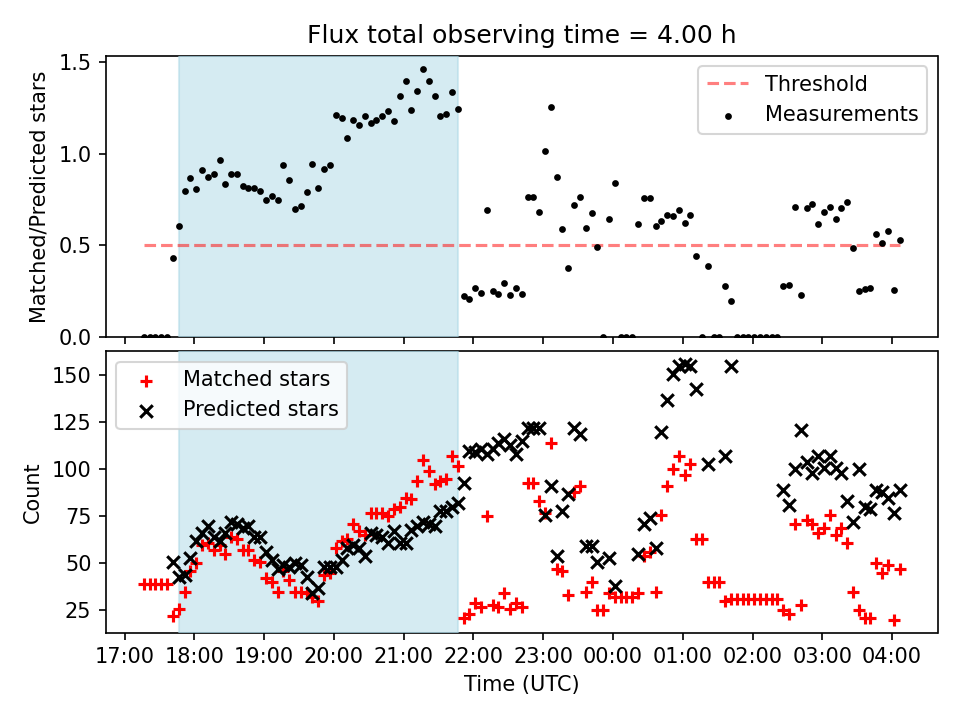 Flux total observing time = 4.00 h

Matched/Predicted stars

1.5
1.0
0.5
0.0

Threshold
Measurements

Count

150
125
100
75
50
25

Matched stars
Predicted stars

17:00 18:00 19:00 20:00 21:00 22:00 23:00 00:00 01:00 02:00 03:00 04:00

Time (UTC)